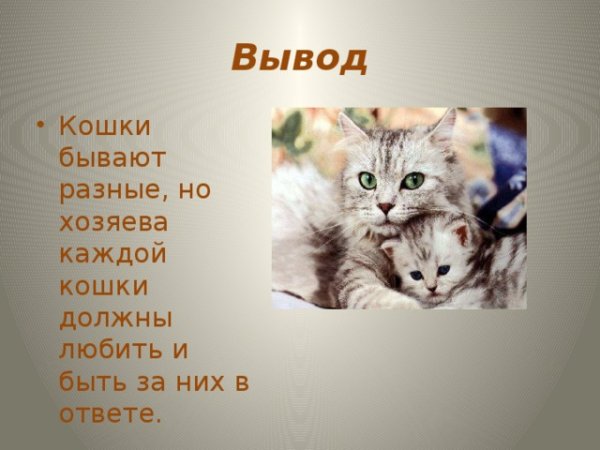 Вывод

• Кошки бывают разные, но хозяева каждой кошки должны любить и быть за них в ответе.